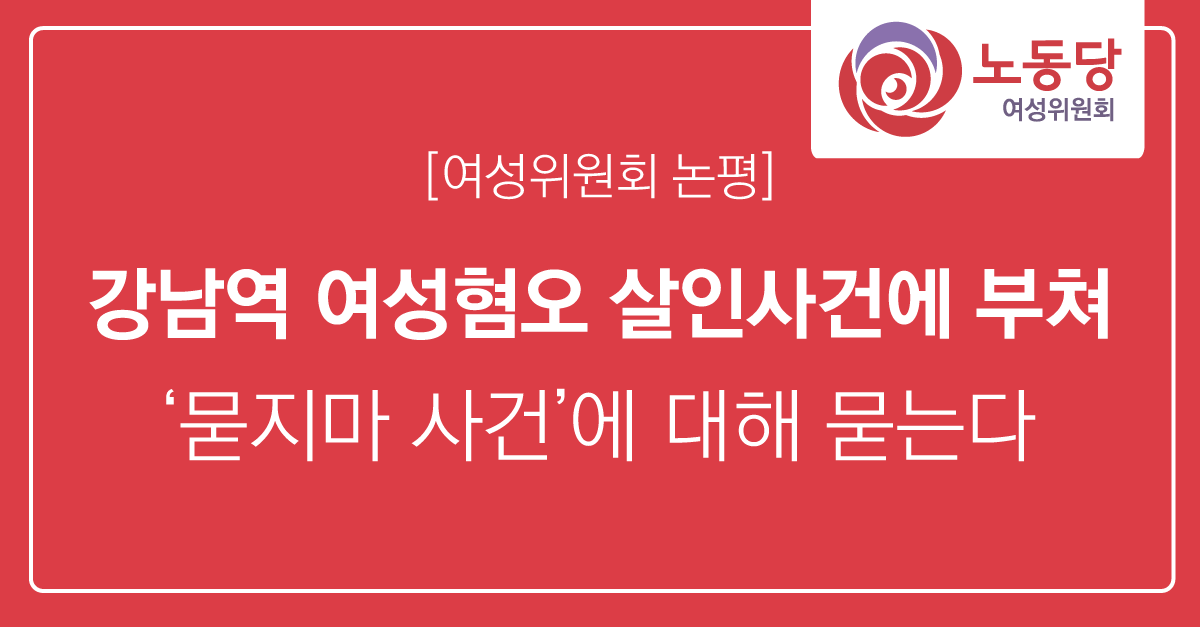 노동당
여성위원회

[여성위원회 논평]

강남역 여성혐오 살인사건에 부쳐

‘묻지마 사건’에 대해 묻는다